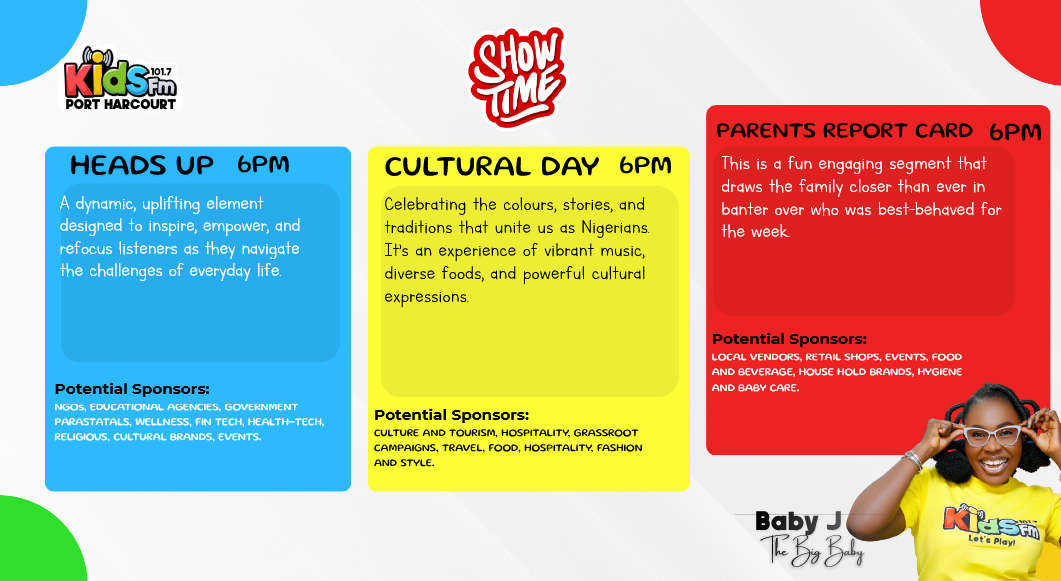 Kids Fm 101.7
PORT HARCOURT

SHOW TIME

HEADS UP 6PM

A dynamic, uplifting element designed to inspire, empower, and refocus listeners as they navigate the challenges of everyday life.

Potential Sponsors:
NGOS, EDUCATIONAL AGENCIES, GOVERNMENT PARASTATALS, WELLNESS, FIN TECH, HEALTH-TECH, RELIGIOUS, CULTURAL BRANDS, EVENTS.

CULTURAL DAY 6PM

Celebrating the colours, stories, and traditions that unite us as Nigerians. It's an experience of vibrant music, diverse foods, and powerful cultural expressions.

Potential Sponsors:
CULTURE AND TOURISM, HOSPITALITY, GRASSROOT CAMPAIGNS, TRAVEL, FOOD, HOSPITALITY, FASHION AND STYLE.

PARENTS REPORT CARD 6PM

This is a fun engaging segment that draws the family closer than ever in banter over who was best-behaved for the week.

Potential Sponsors:
LOCAL VENDORS, RETAIL SHOPS, EVENTS, FOOD AND BEVERAGE, HOUSE HOLD BRANDS, HYGIENE AND BABY CARE.

Baby J
The Big Baby

Kids Fm
Let's Play!